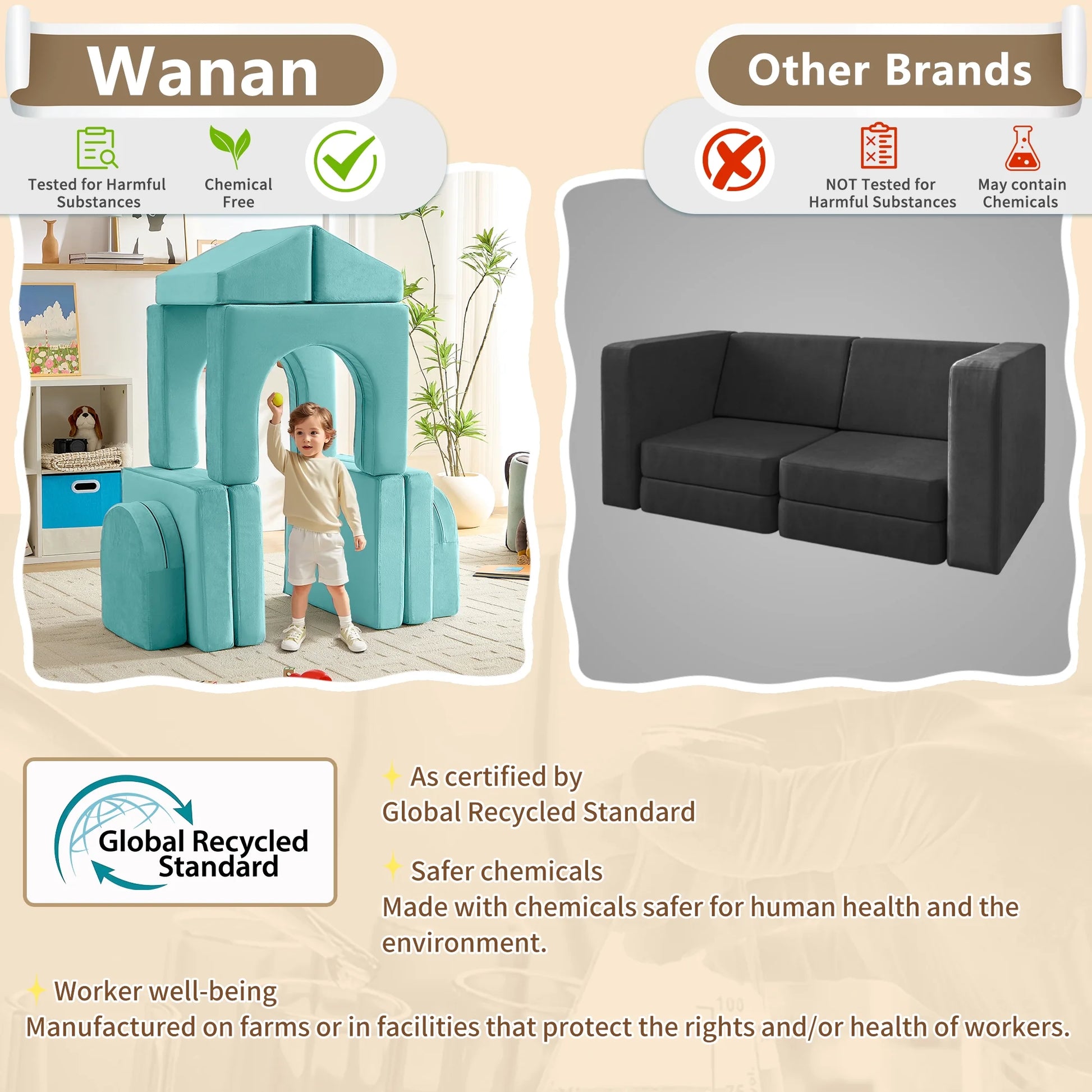 Wanan

Tested for Harmful Substances

Chemical Free

Other Brands

NOT Tested for Harmful Substances

May contain Chemicals

Global Recycled Standard

As certified by
Global Recycled Standard

Safer chemicals
Made with chemicals safer for human health and the environment.

Worker well-being
Manufactured on farms or in facilities that protect the rights and/or health of workers.